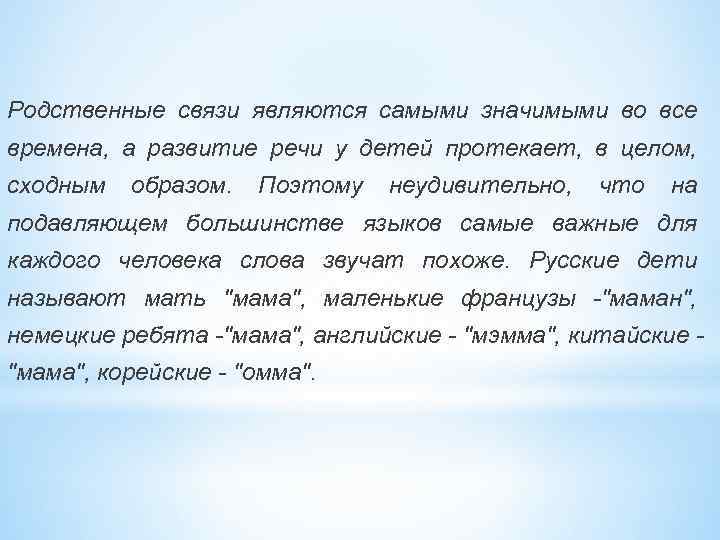 Родственные связи являются самыми значимыми во все времена, а развитие речи у детей протекает, в целом, сходным образом. Поэтому неудивительно, что на подавляющем большинстве языков самые важные для каждого человека слова звучат похоже. Русские дети называют мать "мама", маленькие французы -"маман", немецкие ребята -"мама", английские - "мэмма", китайские - "мама", корейские - "омма".